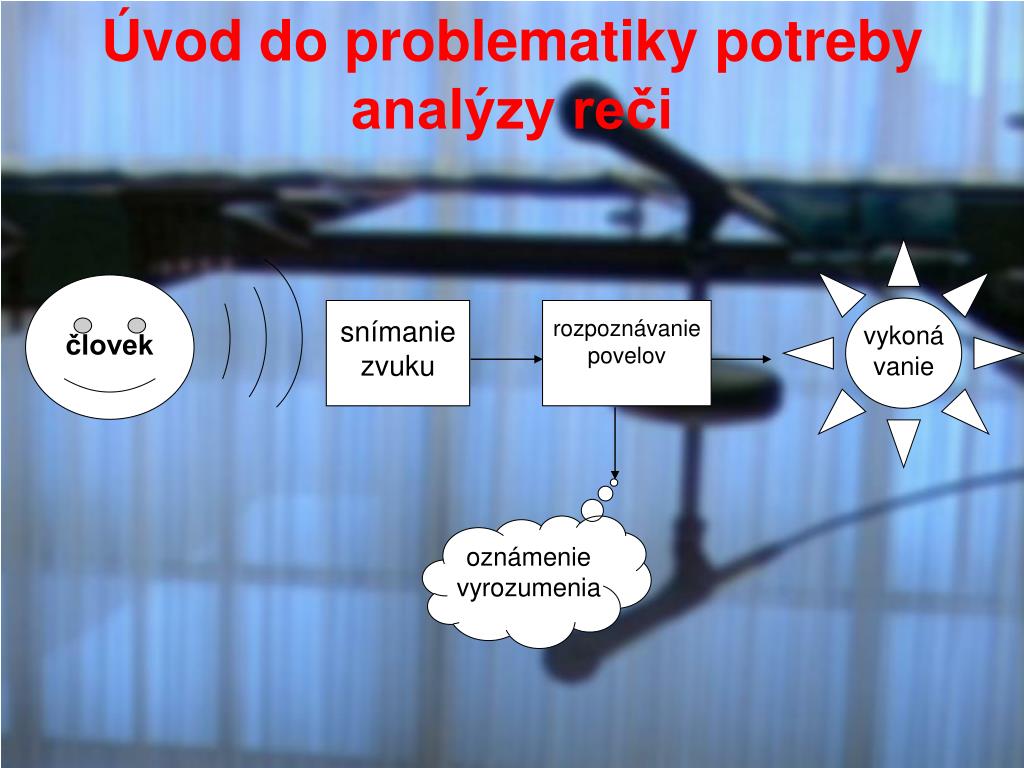 Úvod do problematiky potreby analýzy reči

človek

snímanie zvuku

rozpoznávanie povelov

vykoná vanie

oznámenie vyrozumenia